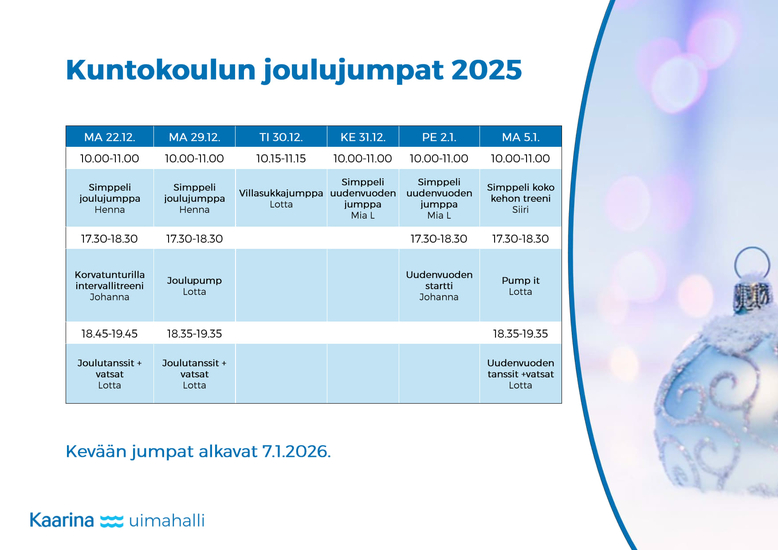 Kuntokoulun joulujumpat 2025

| MA 22.12. | MA 29.12. | TI 30.12. | KE 31.12. | PE 2.1. | MA 5.1. |
|---|---|---|---|---|---|
| 10.00-11.00 | 10.00-11.00 | 10.15-11.15 | 10.00-11.00 | 10.00-11.00 | 10.00-11.00 |
| Simppeli joulujumppa Henna | Simppeli joulujumppa Henna | Villasukkajumppa Lotta | Simppeli uudenvuoden jumppa Mia L | Simppeli uudenvuoden jumppa Mia L | Simppeli koko kehon treeni Siiri |
| 17.30-18.30 | 17.30-18.30 | | | 17.30-18.30 | 17.30-18.30 |
| Korvatunturilla intervallitreeni Johanna | Joulupump Lotta | | | Uudenvuoden startti Johanna | Pump it Lotta |
| 18.45-19.45 | 18.35-19.35 | | | | 18.35-19.35 |
| Joulutanssit + vatsat Lotta | Joulutanssit + vatsat Lotta | | | | Uudenvuoden tanssit +vatsat Lotta |

Kevään jumpat alkavat 7.1.2026.

Kaarina uimahalli